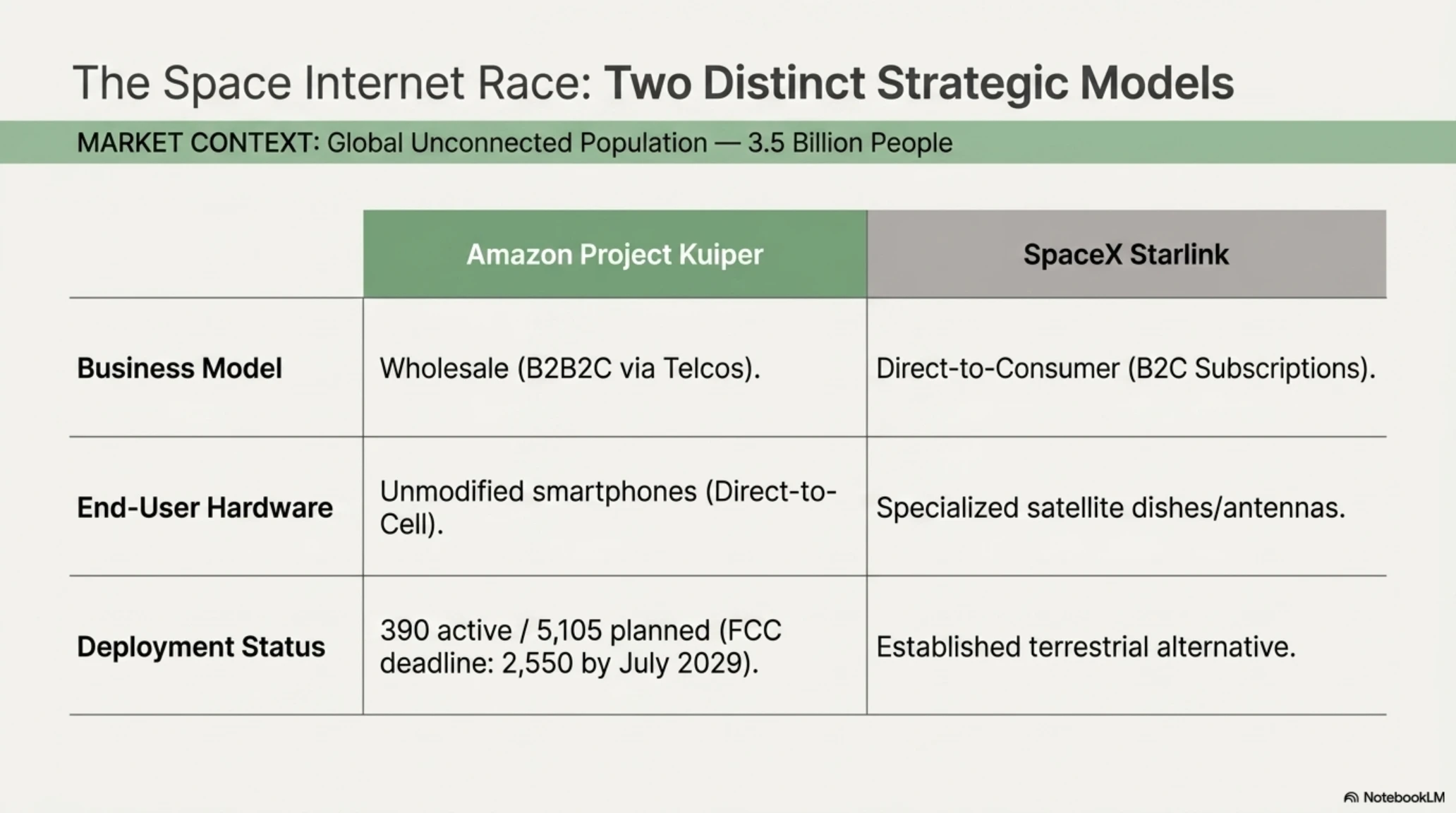 The Space Internet Race: Two Distinct Strategic Models

MARKET CONTEXT: Global Unconnected Population — 3.5 Billion People

|  | Amazon Project Kuiper | SpaceX Starlink |
|---|---|---|
| Business Model | Wholesale (B2B2C via Telcos). | Direct-to-Consumer (B2C Subscriptions). |
| End-User Hardware | Unmodified smartphones (Direct-to-Cell). | Specialized satellite dishes/antennas. |
| Deployment Status | 390 active / 5,105 planned (FCC deadline: 2,550 by July 2029). | Established terrestrial alternative. |

NotebookLM